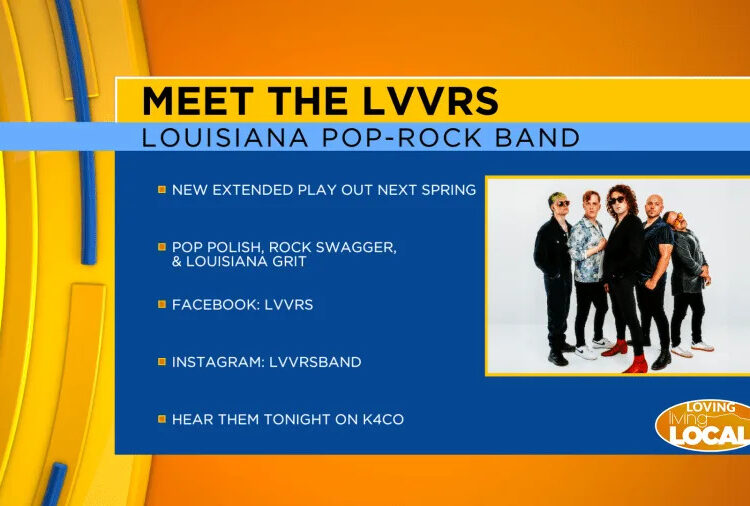 MEET THE LVVRS
LOUISIANA POP-ROCK BAND

NEW EXTENDED PLAY OUT NEXT SPRING

POP POLISH, ROCK SWAGGER, & LOUISIANA GRIT

FACEBOOK: LVVRS

INSTAGRAM: LVVRSBAND

HEAR THEM TONIGHT ON K4CO

LOVING living LOCAL